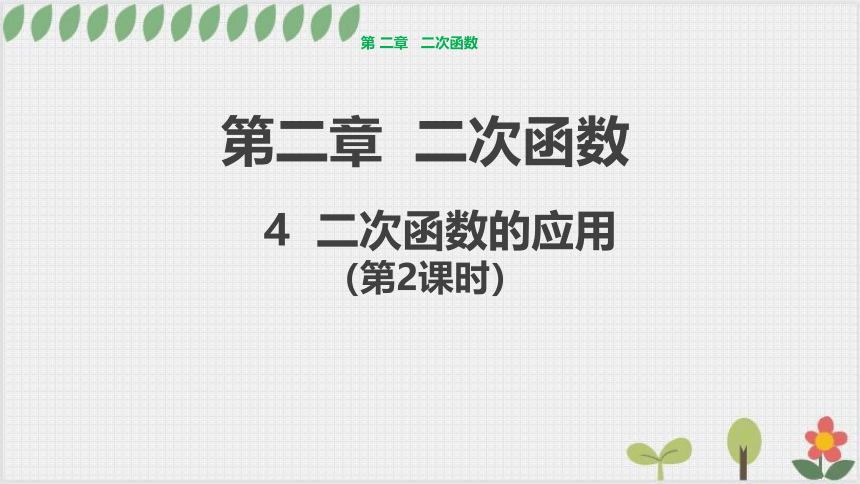 第 二章　二次函数

第二章　二次函数

4　二次函数的应用
（第2课时）